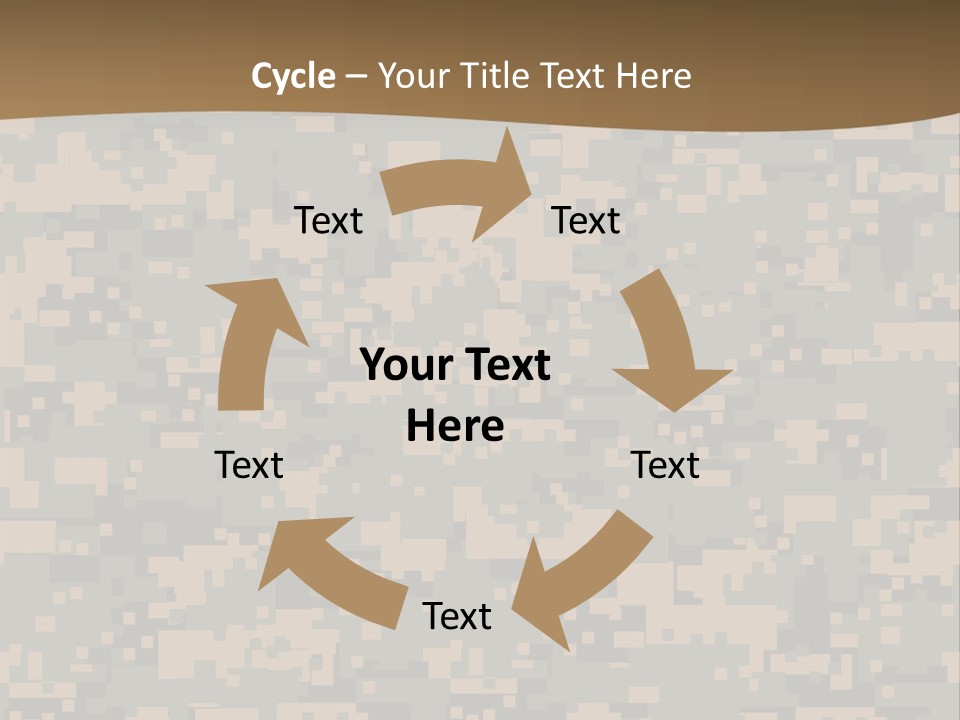 Cycle – Your Title Text Here

Text

Text

Your Text Here

Text

Text

Text